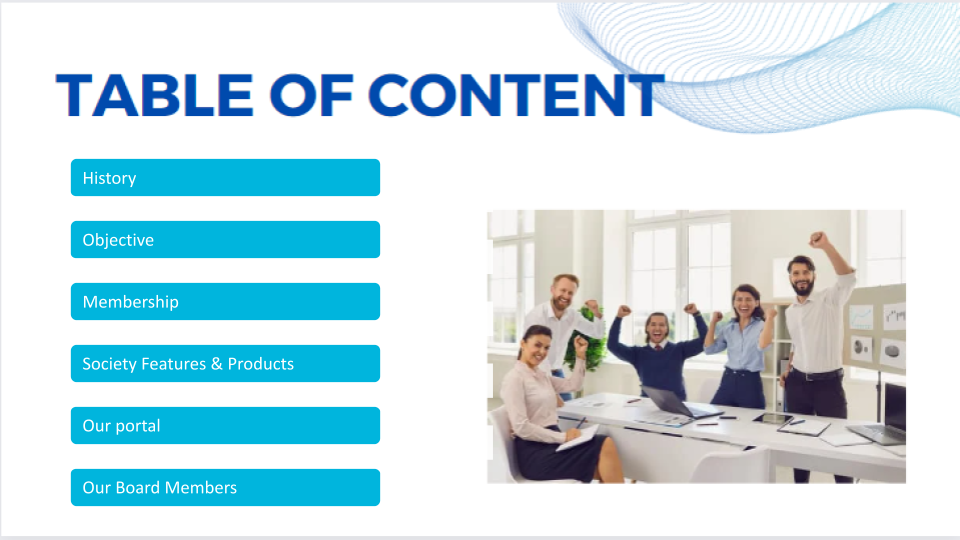 TABLE OF CONTENT

History

Objective

Membership

Society Features & Products

Our portal

Our Board Members